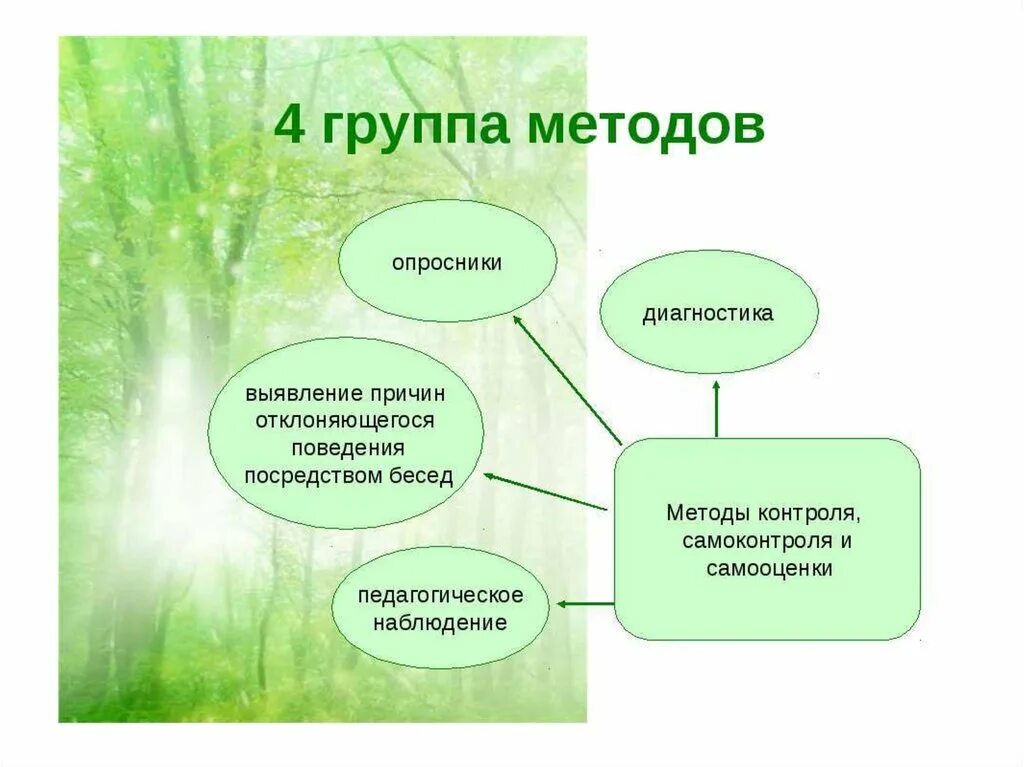 4 группа методов

опросники

диагностика

выявление причин отклоняющегося поведения посредством бесед

Методы контроля, самоконтроля и самооценки

педагогическое наблюдение